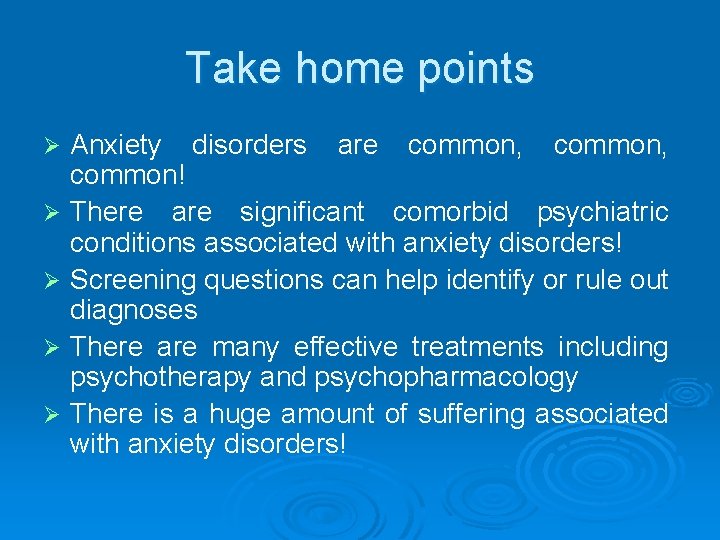 Take home points

➢ Anxiety disorders are common, common, common!
➢ There are significant comorbid psychiatric conditions associated with anxiety disorders!
➢ Screening questions can help identify or rule out diagnoses
➢ There are many effective treatments including psychotherapy and psychopharmacology
➢ There is a huge amount of suffering associated with anxiety disorders!